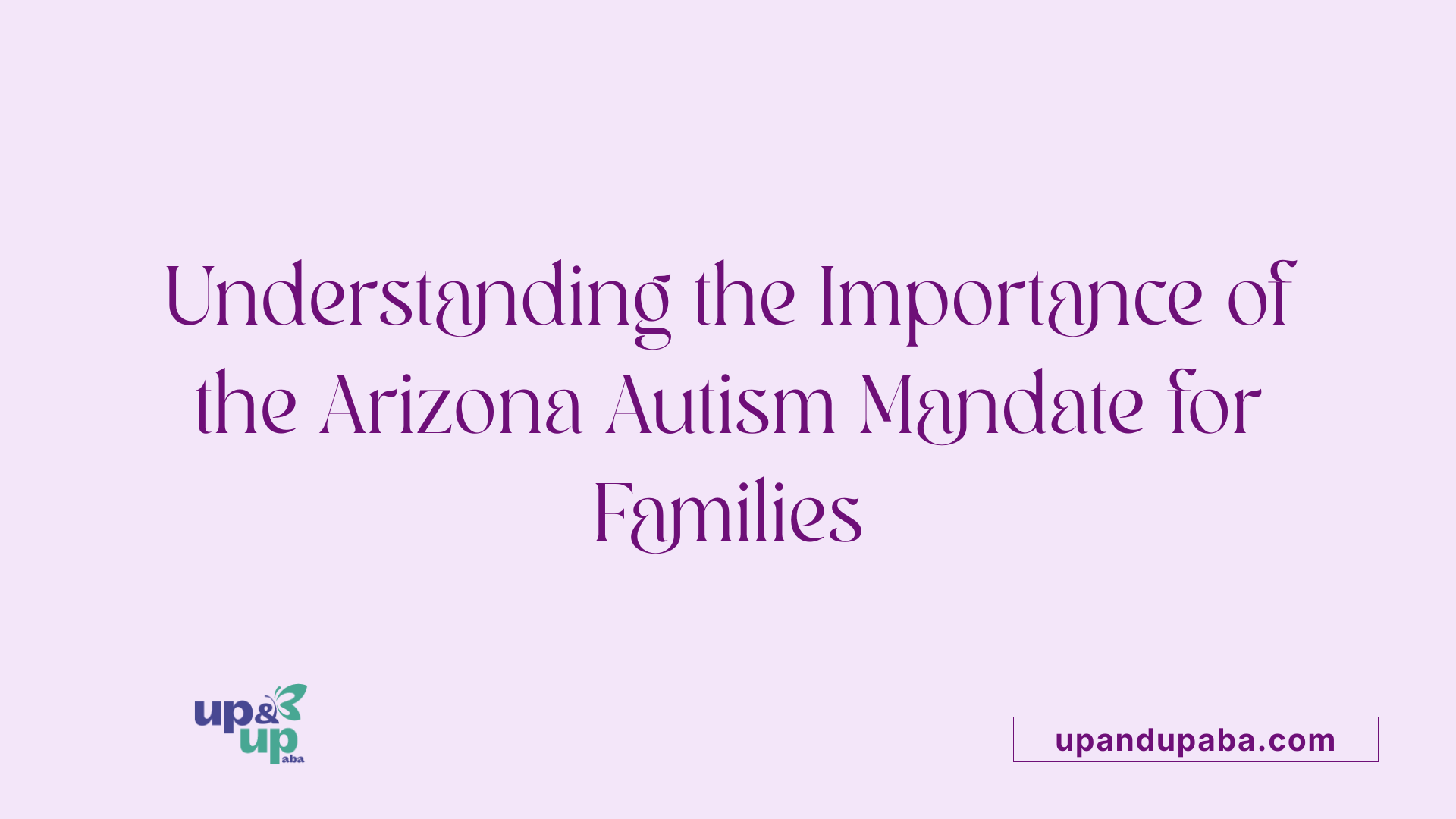 Understanding the Importance of the Arizona Autism Mandate for Families

up & up aba

upandupaba.com